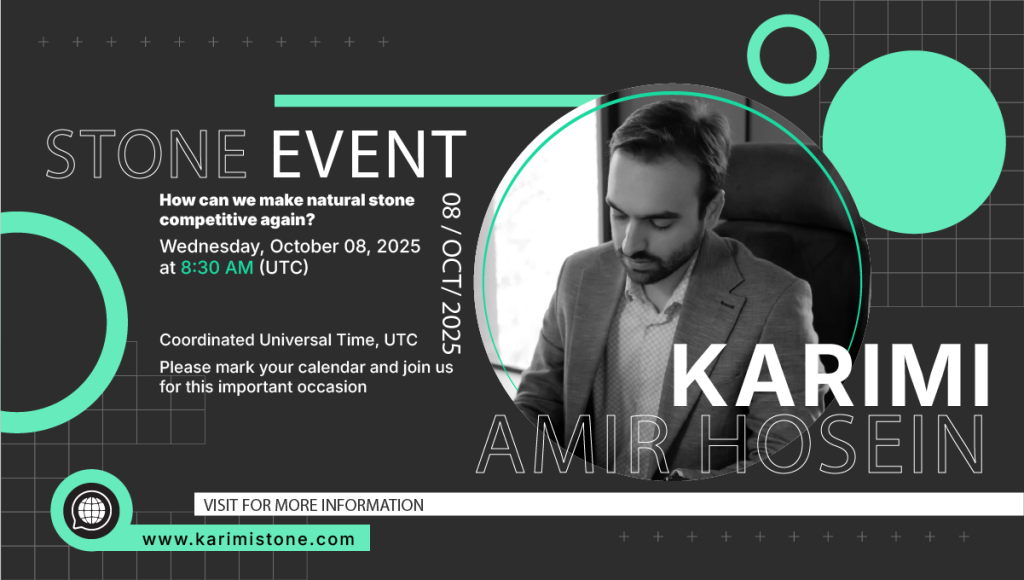 STONE EVENT

How can we make natural stone competitive again?

Wednesday, October 08, 2025 at 8:30 AM (UTC)

08 / OCT/ 2025

Coordinated Universal Time, UTC

Please mark your calendar and join us for this important occasion

KARIMI

AMIR HOSEIN

VISIT FOR MORE INFORMATION

www.karimistone.com